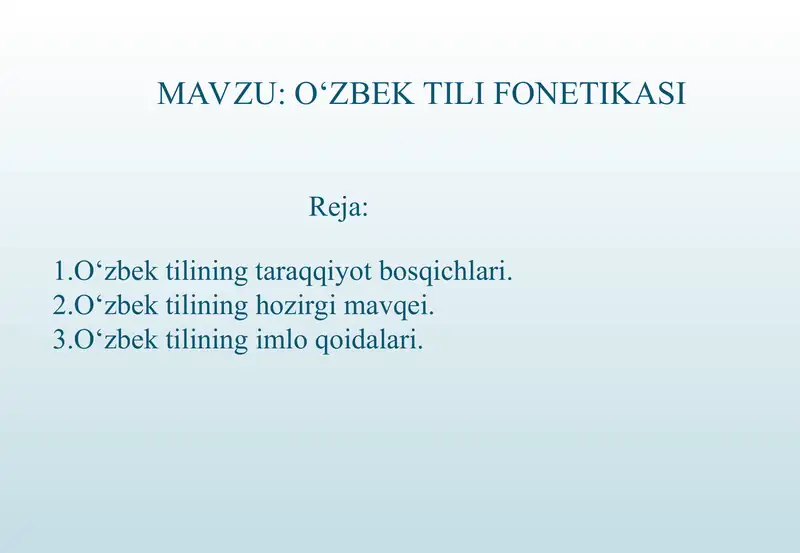 MAVZU: O‘ZBEK TILI FONETIKASI

Reja:

1.O‘zbek tilining taraqqiyot bosqichlari.
2.O‘zbek tilining hozirgi mavqei.
3.O‘zbek tilining imlo qoidalari.